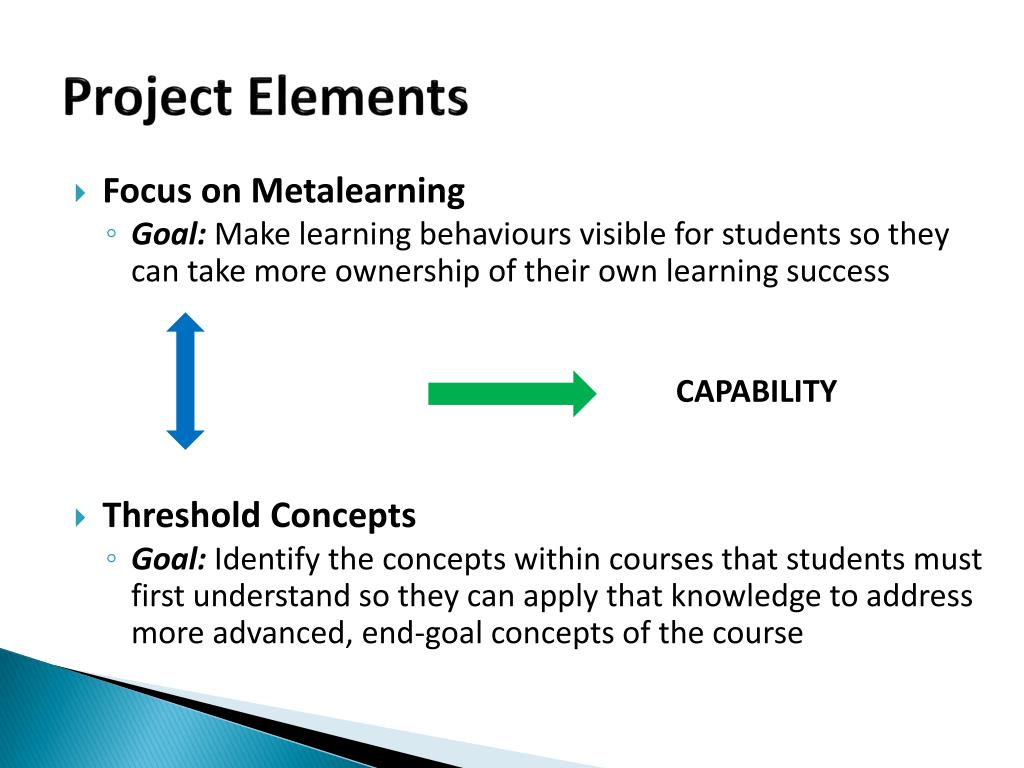 Project Elements

Focus on Metalearning

Goal: Make learning behaviours visible for students so they can take more ownership of their own learning success

CAPABILITY

Threshold Concepts

Goal: Identify the concepts within courses that students must first understand so they can apply that knowledge to address more advanced, end-goal concepts of the course